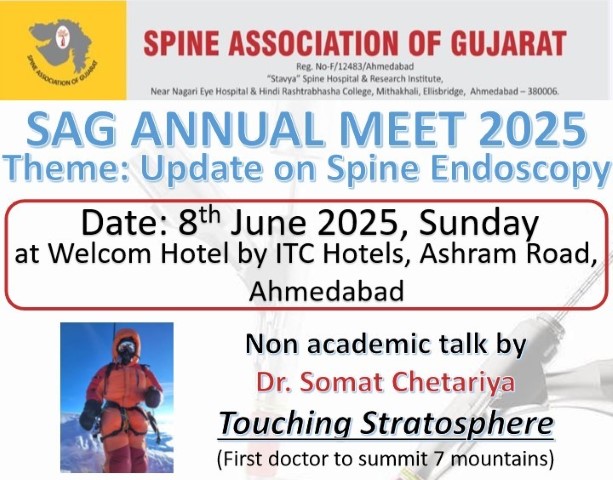 SPINE ASSOCIATION OF GUJARAT

SPINE ASSOCIATION OF GUJARAT
Reg. No-F/12483/Ahmedabad
"Stavya" Spine Hospital & Research Institute,
Near Nagari Eye Hospital & Hindi Rashtrabhasha College, Mithakhali, Ellisbridge, Ahmedabad – 380006.

SAG ANNUAL MEET 2025
Theme: Update on Spine Endoscopy

Date: 8$^{th}$ June 2025, Sunday
at Welcom Hotel by ITC Hotels, Ashram Road, Ahmedabad

Non academic talk by
Dr. Somat Chetariya
Touching Stratosphere
(First doctor to summit 7 mountains)